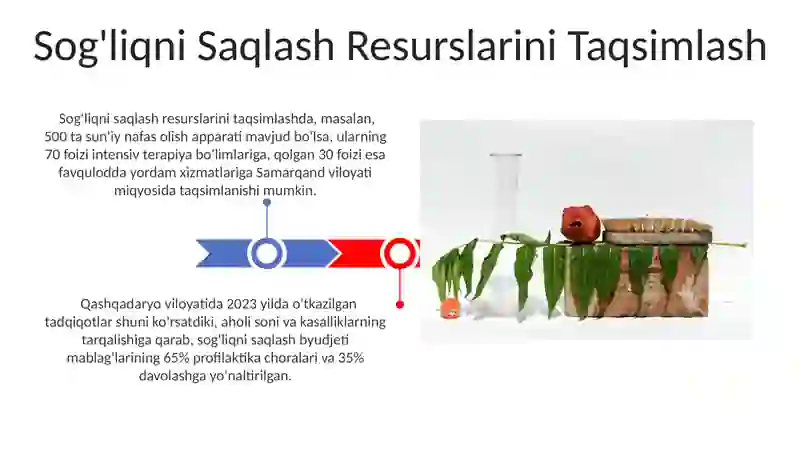 Sog'liqni Saqlash Resurslarini Taqsimlash

Sog'liqni saqlash resurslarini taqsimlashda, masalan, 500 ta sun'iy nafas olish apparati mavjud bo'lsa, ularning 70 foizi intensiv terapiya bo'limlariga, qolgan 30 foizi esa favqulodda yordam xizmatlariga Samarqand viloyati miqyosida taqsimlanishi mumkin.

Qashqadaryo viloyatida 2023 yilda o'tkazilgan tadqiqotlar shuni ko'rsatdiki, aholi soni va kasalliklarning tarqalishiga qarab, sog'liqni saqlash byudjeti mablag'larining 65% profilaktika choralari va 35% davolashga yo'naltirilgan.